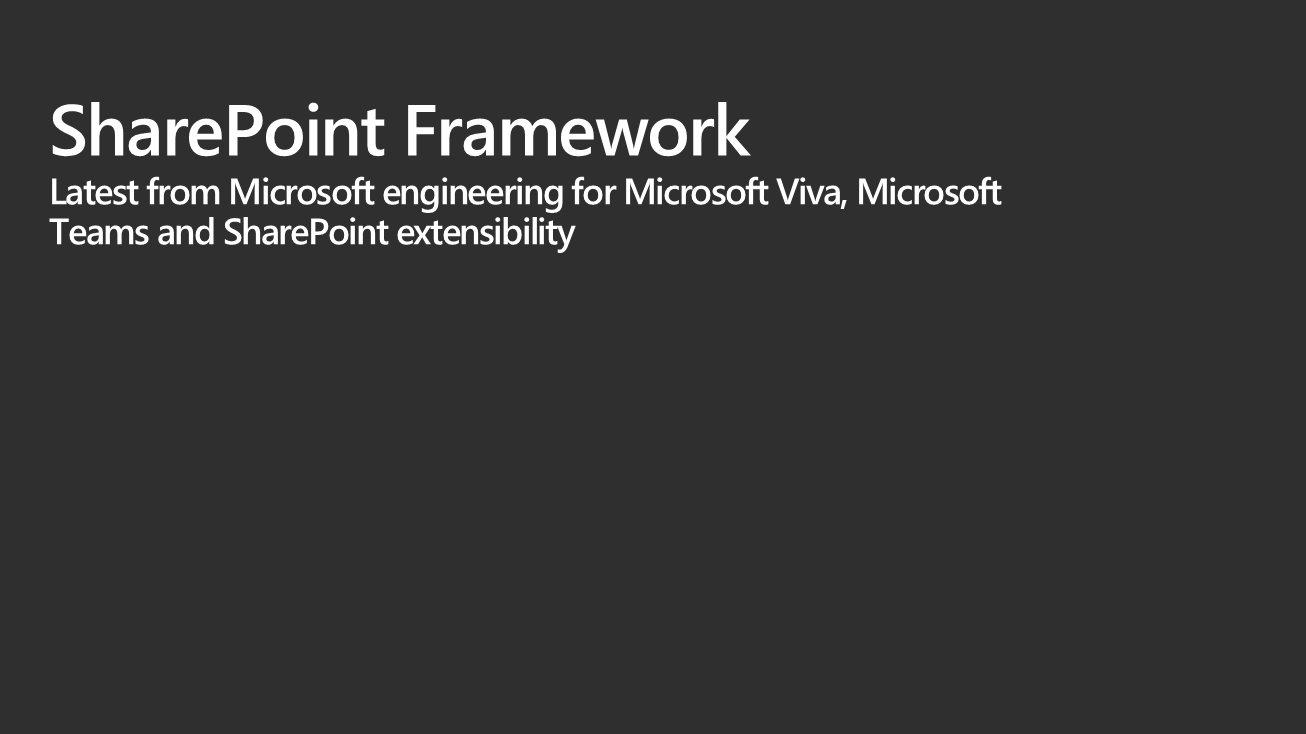 SharePoint Framework
Latest from Microsoft engineering for Microsoft Viva, Microsoft Teams and SharePoint extensibility